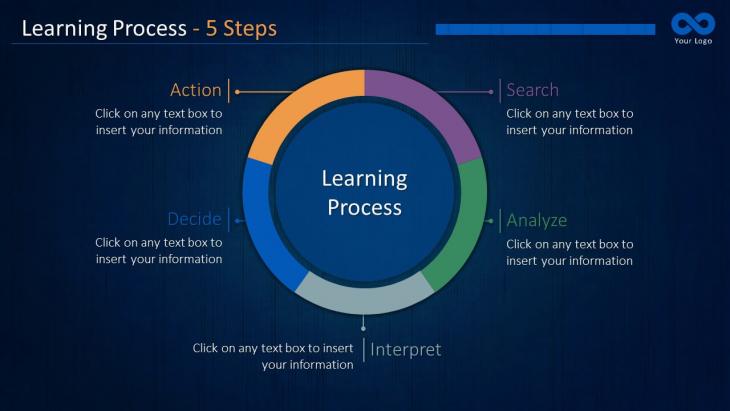 Learning Process - 5 Steps

Your Logo

Action
Click on any text box to insert your information

Search
Click on any text box to insert your information

Learning Process

Decide
Click on any text box to insert your information

Analyze
Click on any text box to insert your information

Click on any text box to insert your information

Interpret